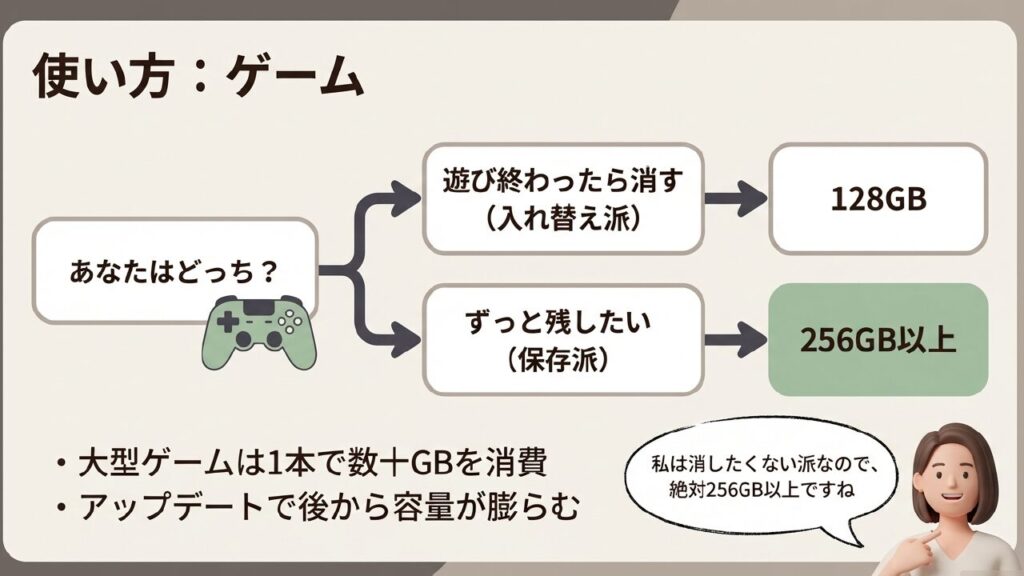 使い方：ゲーム

あなたはどっち？

遊び終わったら消す（入れ替え派）

128GB

ずっと残したい（保存派）

256GB以上

・大型ゲームは1本で数十GBを消費
・アップデートで後から容量が膨らむ

私は消したくない派なので、絶対256GB以上ですね